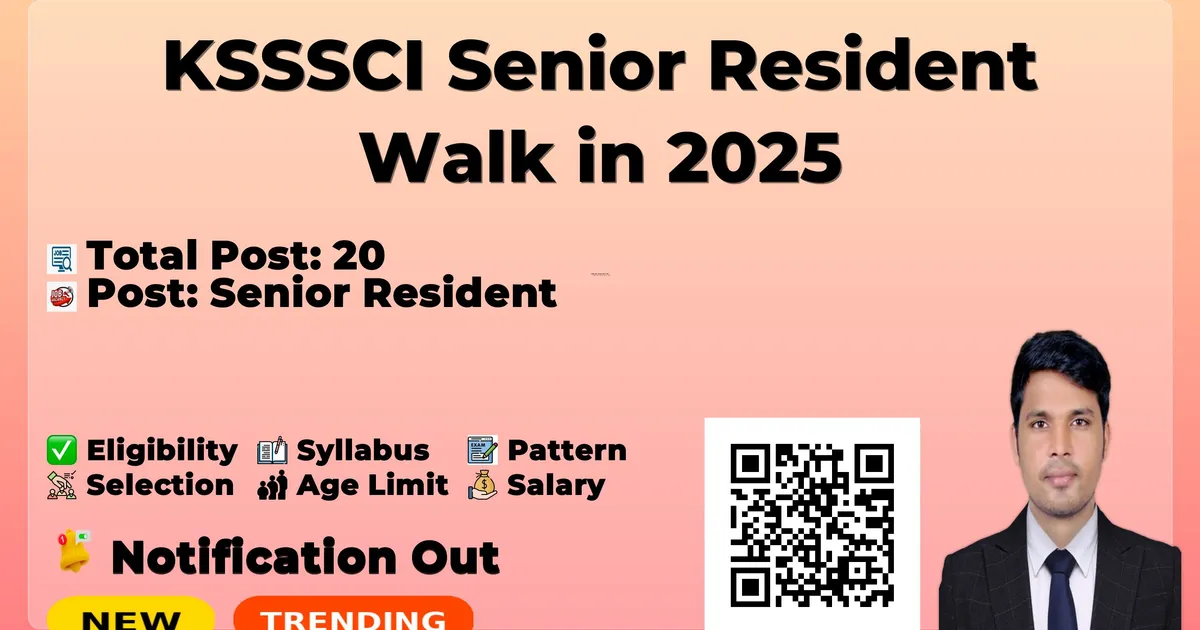 KSSSCI Senior Resident Walk in 2025

Total Post: 20
Post: Senior Resident

Eligibility Syllabus Pattern
Selection Age Limit Salary

Notification Out

NEW TRENDING